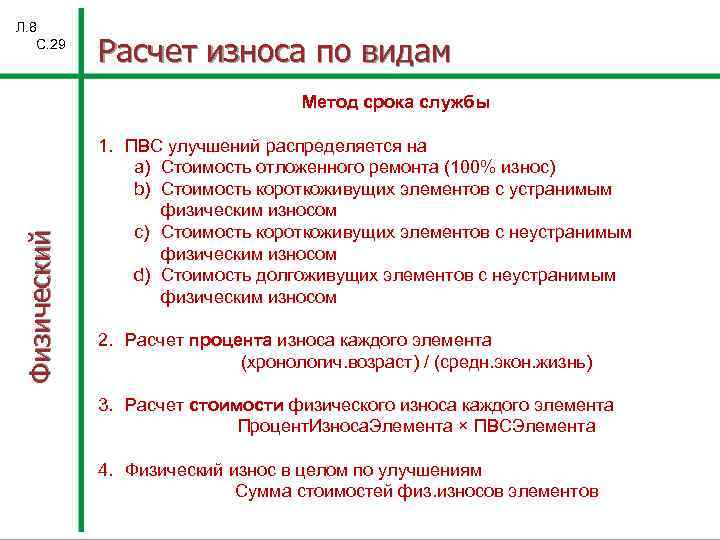 Л.8
С.29

Расчет износа по видам

Физический

Метод срока службы

1. ПВС улучшений распределяется на
a) Стоимость отложенного ремонта (100% износ)
b) Стоимость короткоживущих элементов с устранимым физическим износом
c) Стоимость короткоживущих элементов с неустранимым физическим износом
d) Стоимость долгоживущих элементов с неустранимым физическим износом

2. Расчет процента износа каждого элемента
(хронологич.возраст) / (средн.экон.жизнь)

3. Расчет стоимости физического износа каждого элемента
ПроцентИзносаЭлемента × ПВСЭлемента

4. Физический износ в целом по улучшениям
Сумма стоимостей физ.износов элементов